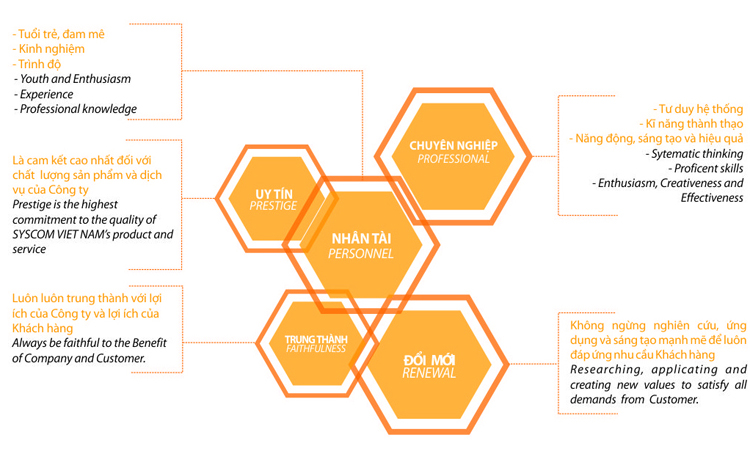 - Tuổi trẻ, đam mê
- Kinh nghiệm
- Trình độ
- Youth and Enthusiasm
- Experience
- Professional knowledge

Là cam kết cao nhất đối với chất lượng sản phẩm và dịch vụ của Công ty
Prestige is the highest commitment to the quality of SYSCOM VIET NAM's product and service

Luôn luôn trung thành với lợi ích của Công ty và lợi ích của Khách hàng
Always be faithful to the Benefit of Company and Customer.

UY TÍN
PRESTIGE

CHUYÊN NGHIỆP
PROFESSIONAL

NHÂN TÀI
PERSONNEL

TRUNG THÀNH
FAITHFULNESS

ĐỔI MỚI
RENEWAL

- Tư duy hệ thống
- Kĩ năng thành thạo
- Năng động, sáng tạo và hiệu quả
- Sytematic thinking
- Proficent skills
- Enthusiasm, Creativeness and Effectiveness

Không ngừng nghiên cứu, ứng dụng và sáng tạo mạnh mẽ để luôn đáp ứng nhu cầu Khách hàng
Researching, applicating and creating new values to satisfy all demands from Customer.